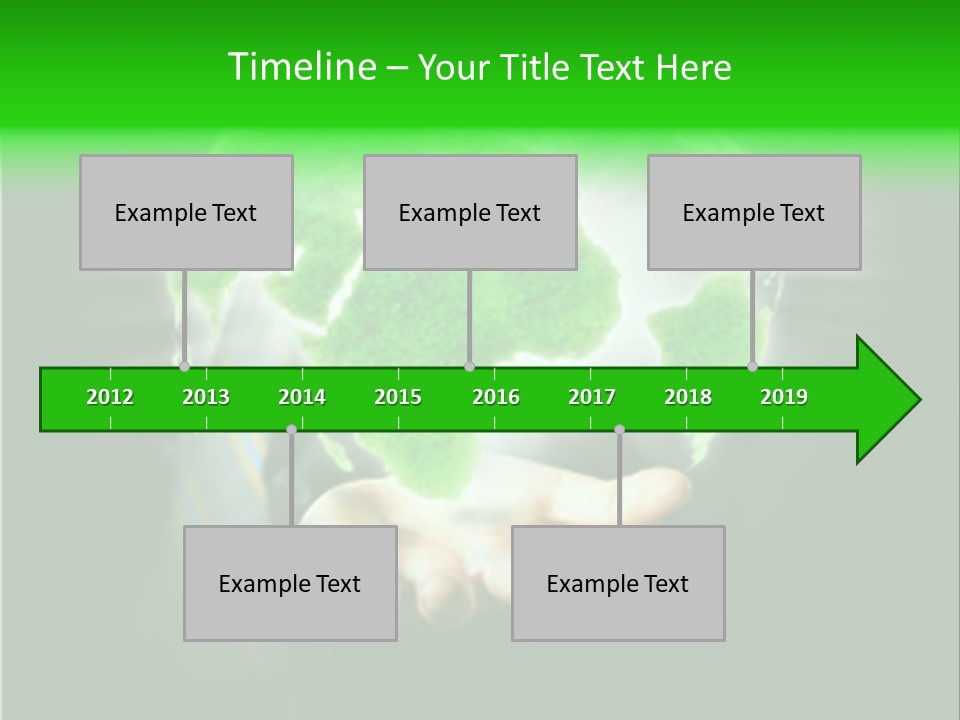 Timeline – Your Title Text Here

Example Text

Example Text

Example Text

2012 2013 2014 2015 2016 2017 2018 2019

Example Text

Example Text